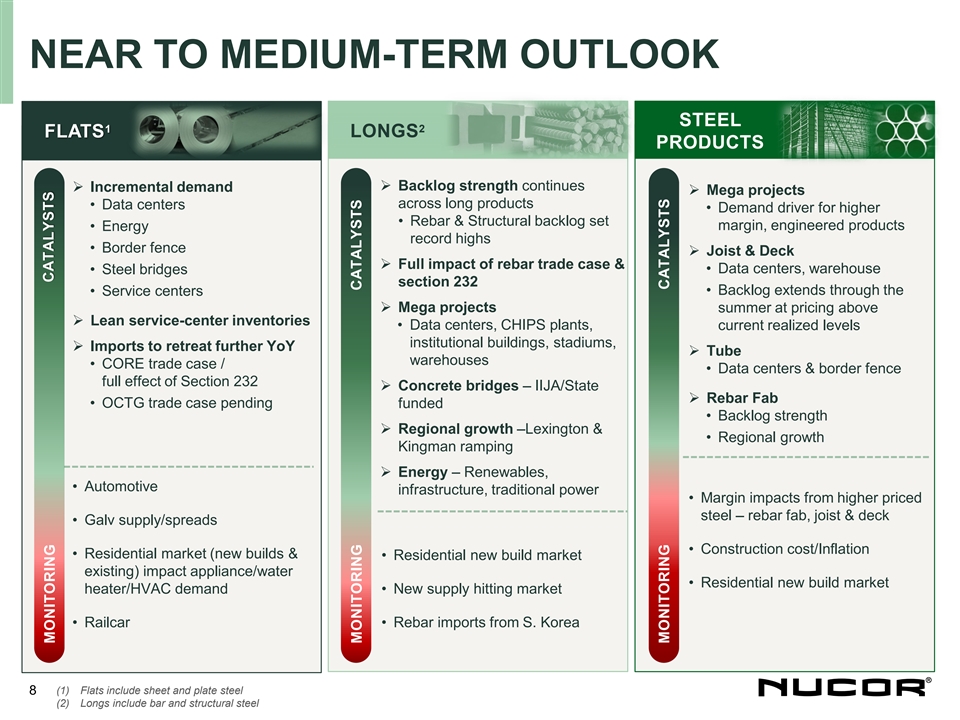 NEAR TO MEDIUM-TERM OUTLOOK

FLATS$^1$

CATALYSTS

➢ Incremental demand
• Data centers
• Energy
• Border fence
• Steel bridges
• Service centers
➢ Lean service-center inventories
➢ Imports to retreat further YoY
• CORE trade case / full effect of Section 232
• OCTG trade case pending

MONITORING

• Automotive
• Galv supply/spreads
• Residential market (new builds & existing) impact appliance/water heater/HVAC demand
• Railcar

LONGS$^2$

CATALYSTS

➢ Backlog strength continues across long products
• Rebar & Structural backlog set record highs
➢ Full impact of rebar trade case & section 232
➢ Mega projects
• Data centers, CHIPS plants, institutional buildings, stadiums, warehouses
➢ Concrete bridges – IIJA/State funded
➢ Regional growth –Lexington & Kingman ramping
➢ Energy – Renewables, infrastructure, traditional power

MONITORING

• Residential new build market
• New supply hitting market
• Rebar imports from S. Korea

STEEL PRODUCTS

CATALYSTS

➢ Mega projects
• Demand driver for higher margin, engineered products
➢ Joist & Deck
• Data centers, warehouse
• Backlog extends through the summer at pricing above current realized levels
➢ Tube
• Data centers & border fence
➢ Rebar Fab
• Backlog strength
• Regional growth

MONITORING

• Margin impacts from higher priced steel – rebar fab, joist & deck
• Construction cost/Inflation
• Residential new build market

8
(1) Flats include sheet and plate steel
(2) Longs include bar and structural steel

NUCOR®